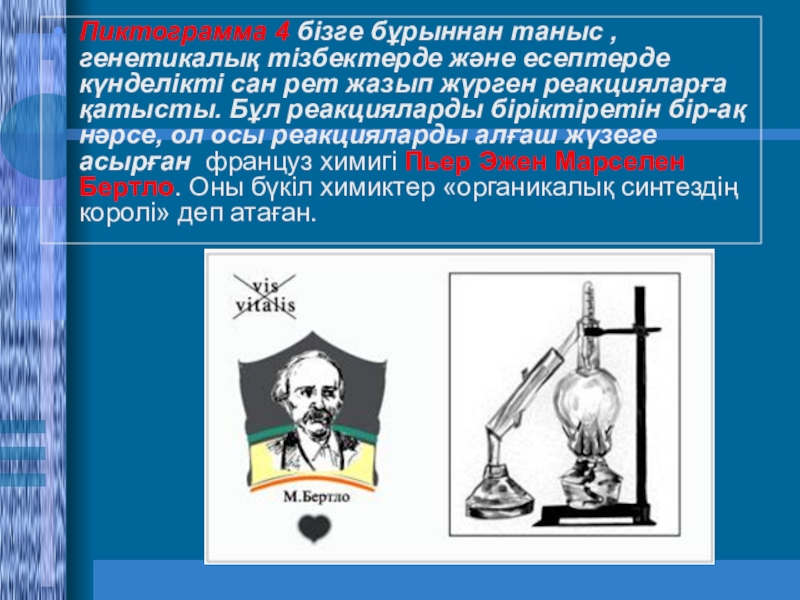 Пиктограмма 4 бізге бұрыннан таныс , генетикалық тізбектерде және есептерде күнделікті сан рет жазып жүрген реакцияларға қатысты. Бұл реакцияларды біріктіретін бір-ақ нәрсе, ол осы реакцияларды алғаш жүзеге асырған француз химигі Пьер Эжен Марселен Бертло. Оны бүкіл химиктер «органикалық синтездің королі» деп атаған.

vis vitalis

М.Бертло